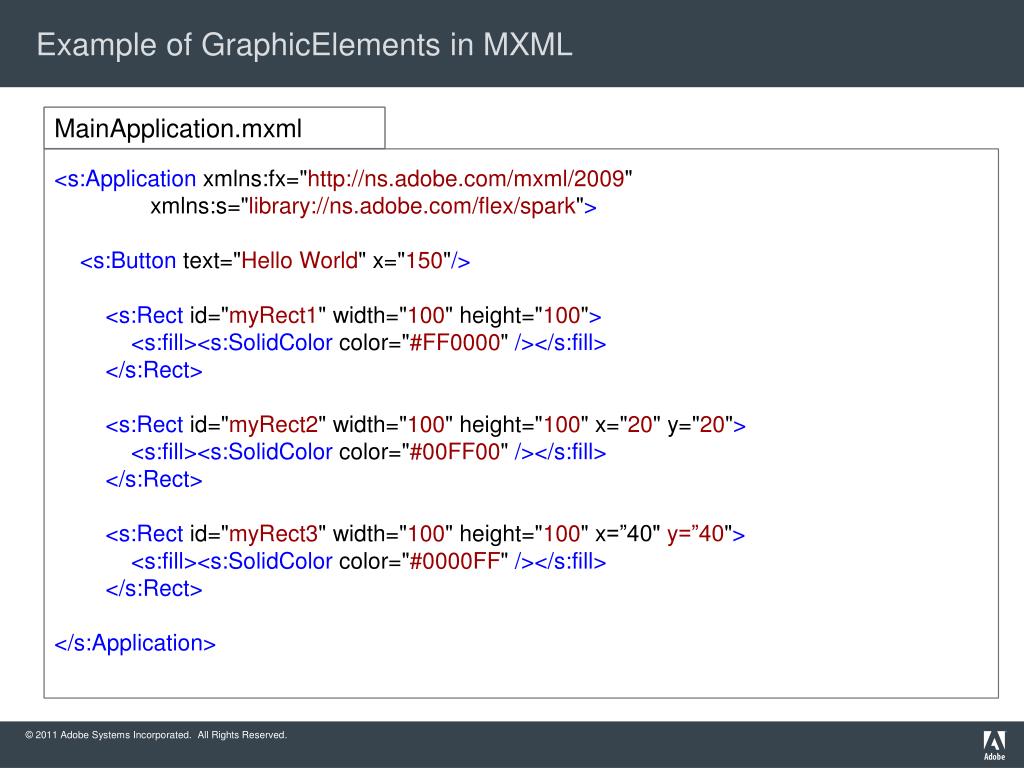 Example of GraphicElements in MXML

MainApplication.mxml

<s:Application xmlns:fx="http://ns.adobe.com/mxml/2009"
xmlns:s="library://ns.adobe.com/flex/spark">

<s:Button text="Hello World" x="150"/>

<s:Rect id="myRect1" width="100" height="100">
<s:fill><s:SolidColor color="#FF0000" /></s:fill>
</s:Rect>

<s:Rect id="myRect2" width="100" height="100" x="20" y="20">
<s:fill><s:SolidColor color="#00FF00" /></s:fill>
</s:Rect>

<s:Rect id="myRect3" width="100" height="100" x=”40" y=”40">
<s:fill><s:SolidColor color="#0000FF" /></s:fill>
</s:Rect>

</s:Application>

© 2011 Adobe Systems Incorporated. All Rights Reserved.

Adobe